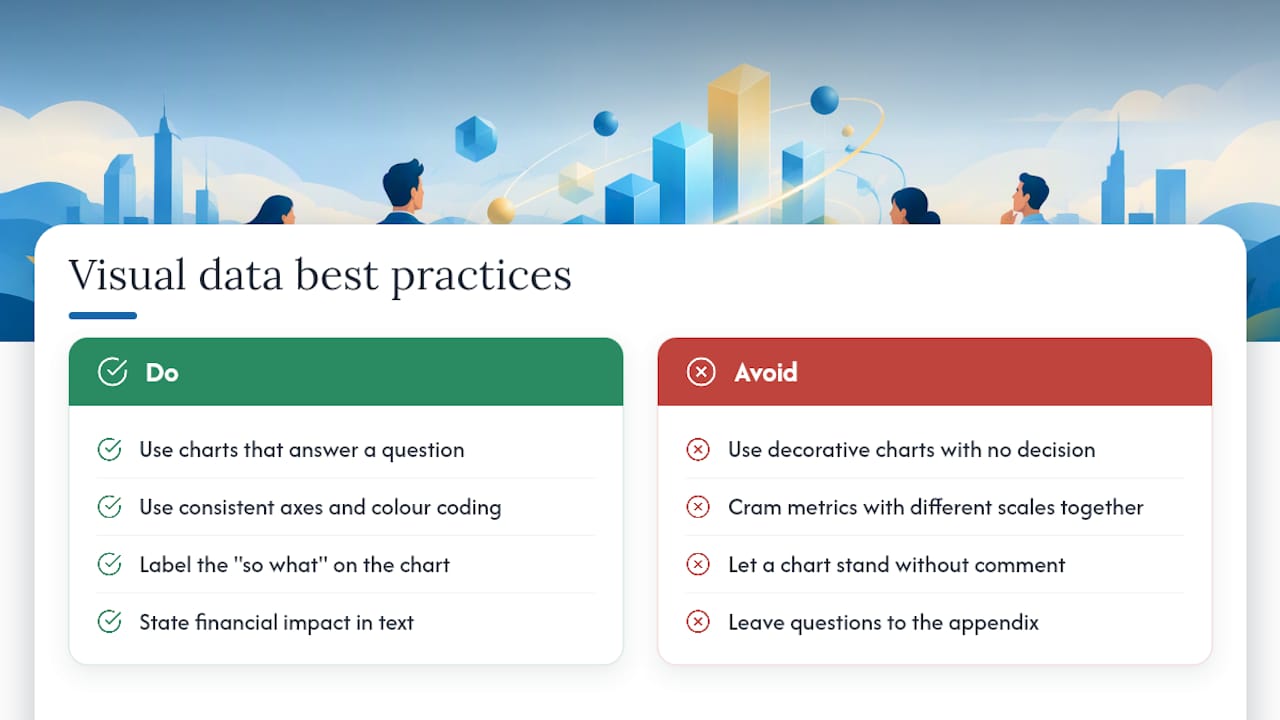 Visual data best practices

Do

Use charts that answer a question

Use consistent axes and colour coding

Label the "so what" on the chart

State financial impact in text

Avoid

Use decorative charts with no decision

Cram metrics with different scales together

Let a chart stand without comment

Leave questions to the appendix